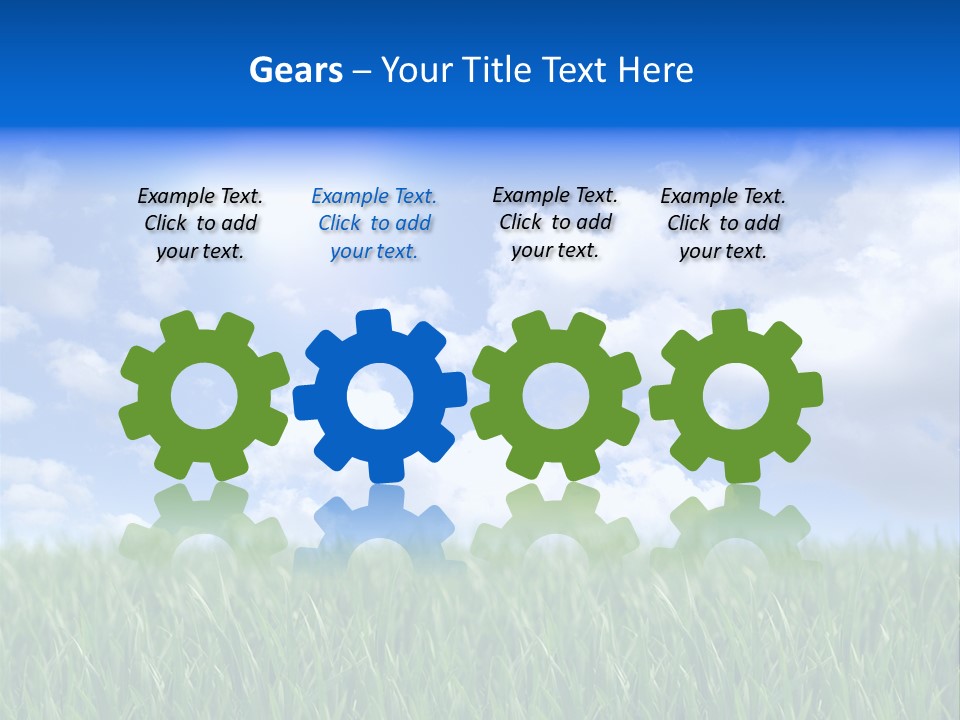 Gears – Your Title Text Here

Example Text. Click to add your text.

Example Text. Click to add your text.

Example Text. Click to add your text.

Example Text. Click to add your text.